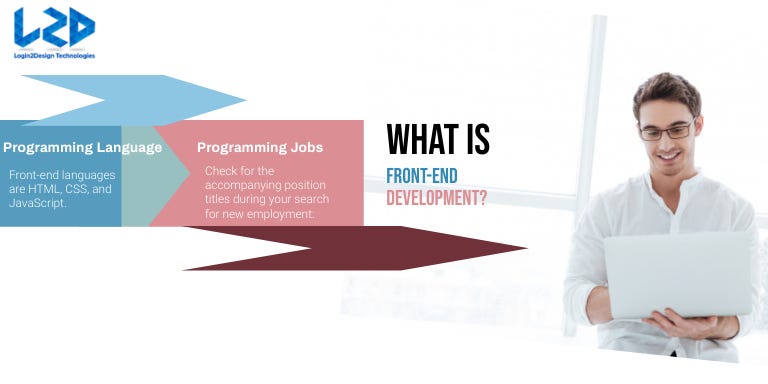 L2D
Login2Design Technologies

Programming Language

Front-end languages are HTML, CSS, and JavaScript.

Programming Jobs

Check for the accompanying position titles during your search for new employment:

WHAT IS
FRONT-END
DEVELOPMENT?